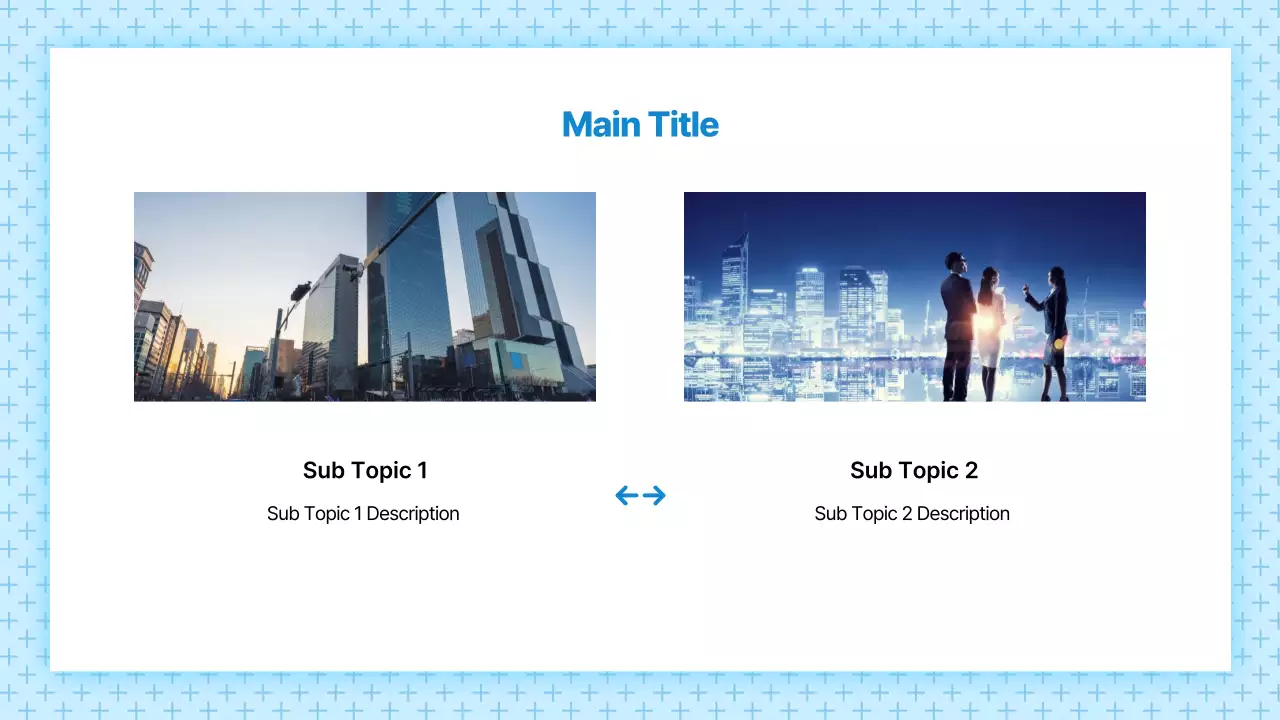 Main Title

Sub Topic 1

Sub Topic 1 Description

Sub Topic 2

Sub Topic 2 Description